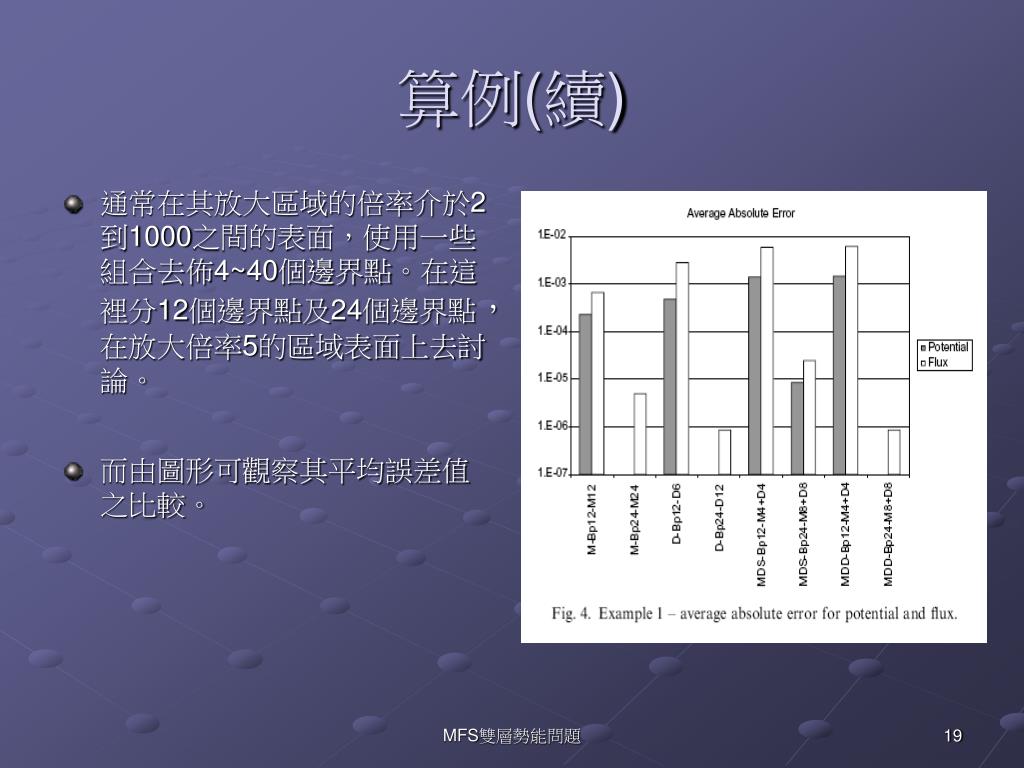 算例(續)

通常在其放大區域的倍率介於2到1000之間的表面，使用一些組合去佈4~40個邊界點。在這裡分12個邊界點及24個邊界點，在放大倍率5的區域表面上去討論。

而由圖形可觀察其平均誤差值之比較。

Average Absolute Error

1.E-02
1.E-03
1.E-04
1.E-05
1.E-06
1.E-07

Potential
Flux

M-Bp12-M12
M-Bp24-M24
D-Bp12-D6
D-Bp24-D12
MDS-Bp12-M4+D4
MDS-Bp24-M8+D8
MDD-Bp12-M4+D4
MDD-Bp24-M8+D8

Fig. 4. Example 1 – average absolute error for potential and flux.

MFS雙層勢能問題

19